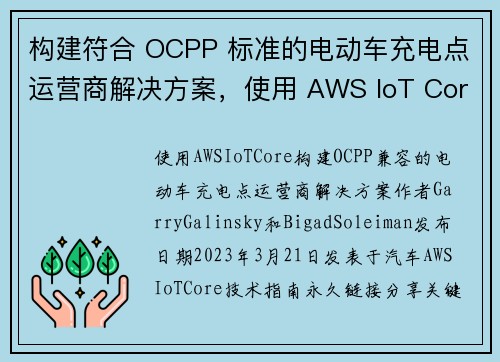 构建符合 OCPP 标准的电动车充电点运营商解决方案，使用 AWS IoT Cor

使用AWSIoTCore构建OCPP兼容的电动车充电点运营商解决方案作者GarryGalinsky和BigadSoleiman发布日期2023年3月21日发表于汽车AWSIoTCore技术指南永久链接分享关键